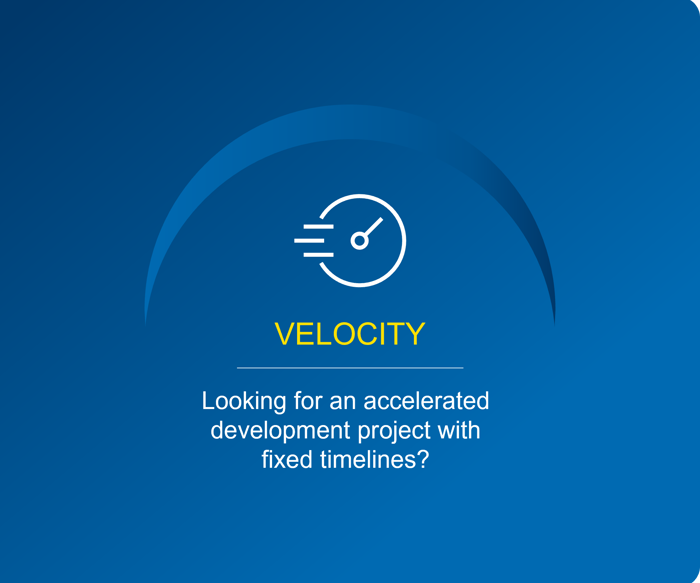 VELOCITY

Looking for an accelerated development project with fixed timelines?